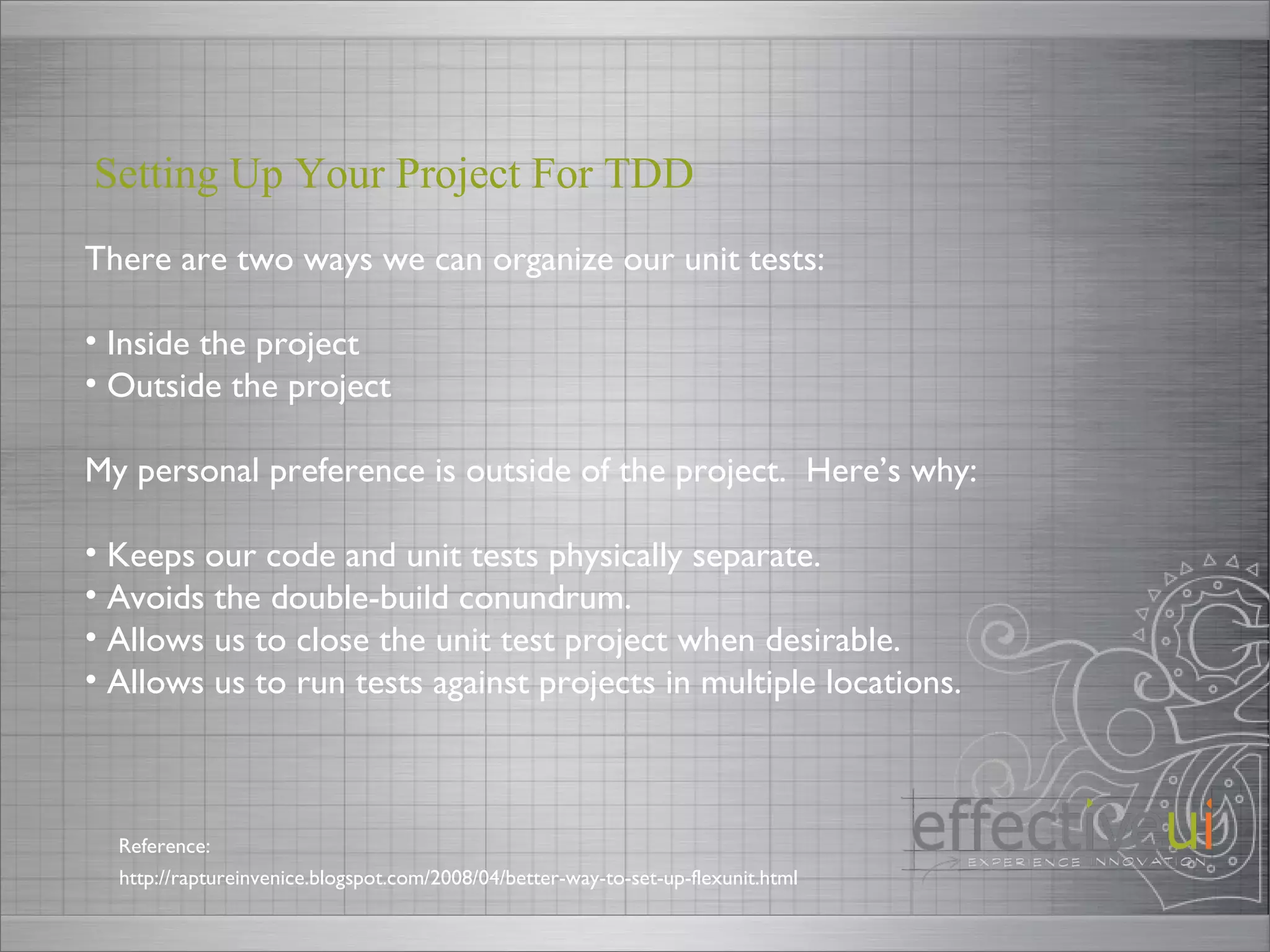 Setting Up Your Project For TDD

There are two ways we can organize our unit tests:

• Inside the project
• Outside the project

My personal preference is outside of the project. Here's why:

• Keeps our code and unit tests physically separate.
• Avoids the double-build conundrum.
• Allows us to close the unit test project when desirable.
• Allows us to run tests against projects in multiple locations.

Reference:
http://raptureinvenice.blogspot.com/2008/04/better-way-to-set-up-flexunit.html

effectiveui
EXPERIENCE INNOVATION